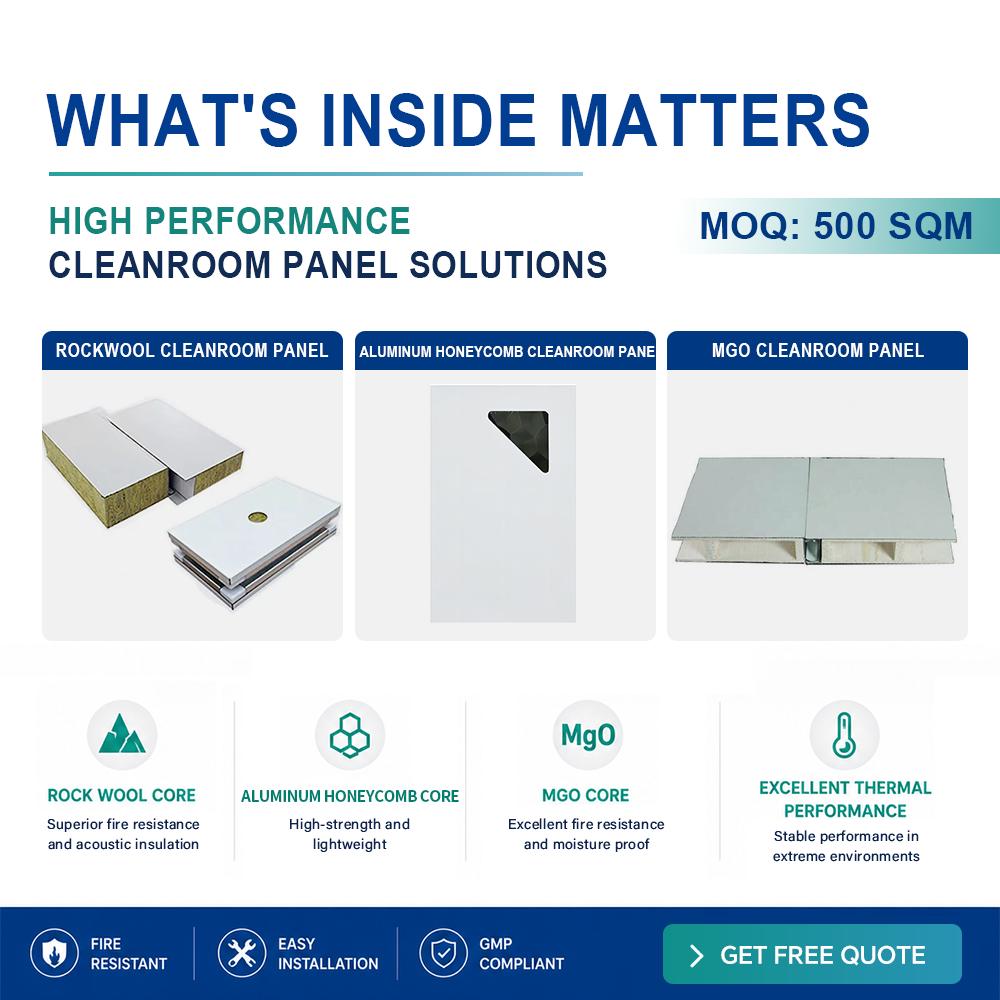 WHAT'S INSIDE MATTERS

HIGH PERFORMANCE
CLEANROOM PANEL SOLUTIONS

MOQ: 500 SQM

ROCKWOOL CLEANROOM PANEL

ALUMINUM HONEYCOMB CLEANROOM PANE

MGO CLEANROOM PANEL

ROCK WOOL CORE
Superior fire resistance and acoustic insulation

ALUMINUM HONEYCOMB CORE
High-strength and lightweight

MgO
MGO CORE
Excellent fire resistance and moisture proof

EXCELLENT THERMAL PERFORMANCE
Stable performance in extreme environments

FIRE RESISTANT

EASY INSTALLATION

GMP COMPLIANT

GET FREE QUOTE